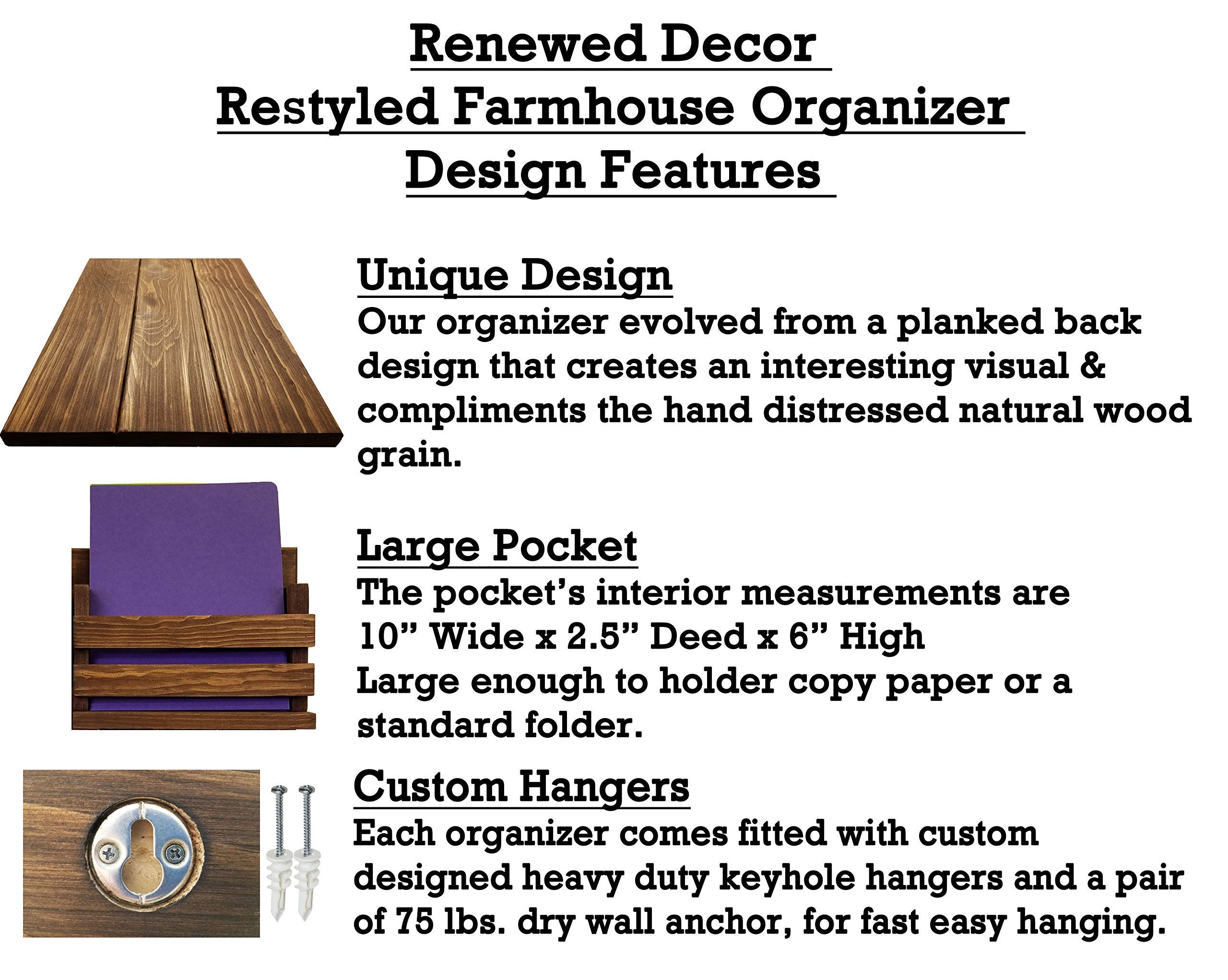 Renewed Decor
Restyled Farmhouse Organizer
Design Features

Unique Design
Our organizer evolved from a planked back design that creates an interesting visual & compliments the hand distressed natural wood grain.

Large Pocket
The pocket's interior measurements are
10" Wide x 2.5" Deed x 6" High
Large enough to holder copy paper or a standard folder.

Custom Hangers
Each organizer comes fitted with custom designed heavy duty keyhole hangers and a pair of 75 lbs. dry wall anchor, for fast easy hanging.